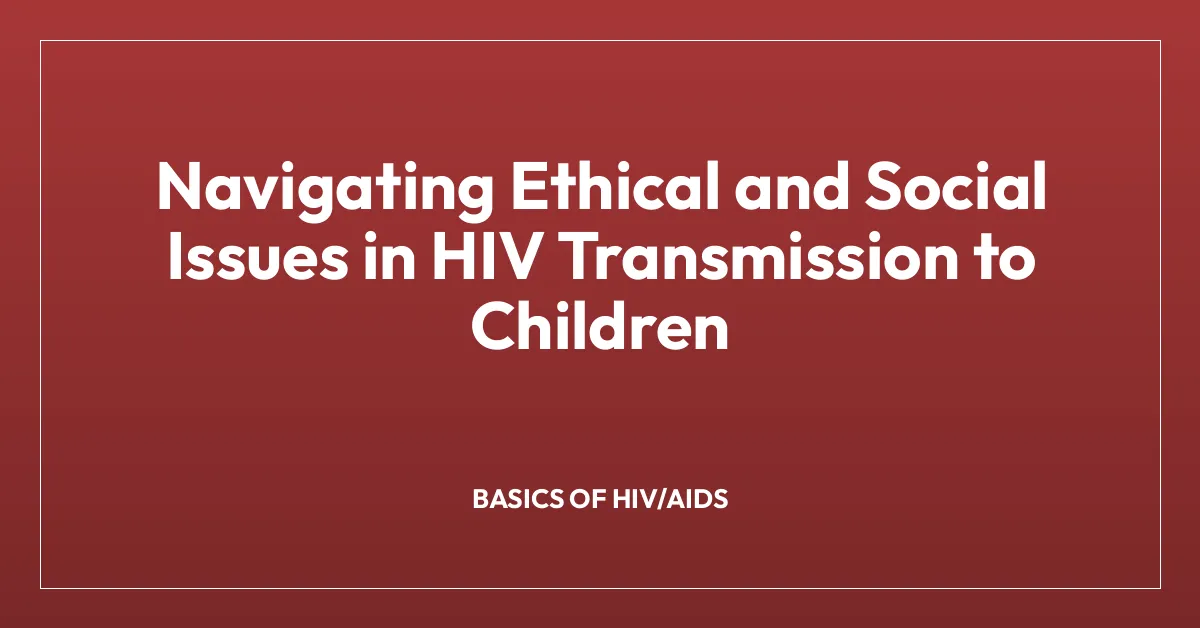 Navigating Ethical and Social Issues in HIV Transmission to Children

BASICS OF HIV/AIDS